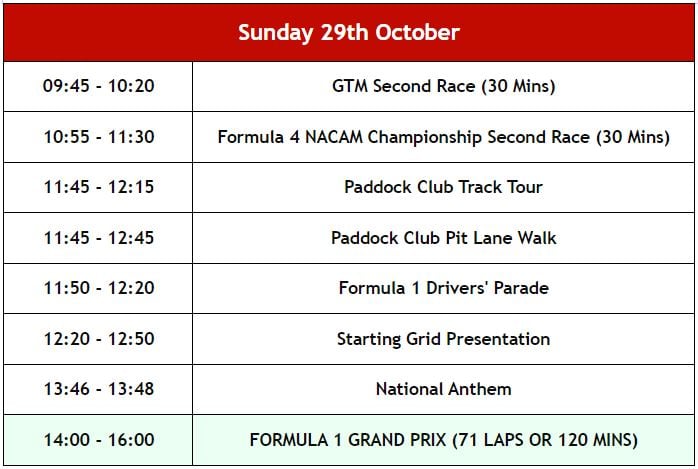 | Sunday 29th October | |
|---|---|
| 09:45 - 10:20 | GTM Second Race (30 Mins) |
| 10:55 - 11:30 | Formula 4 NACAM Championship Second Race (30 Mins) |
| 11:45 - 12:15 | Paddock Club Track Tour |
| 11:45 - 12:45 | Paddock Club Pit Lane Walk |
| 11:50 - 12:20 | Formula 1 Drivers' Parade |
| 12:20 - 12:50 | Starting Grid Presentation |
| 13:46 - 13:48 | National Anthem |
| 14:00 - 16:00 | FORMULA 1 GRAND PRIX (71 LAPS OR 120 MINS) |